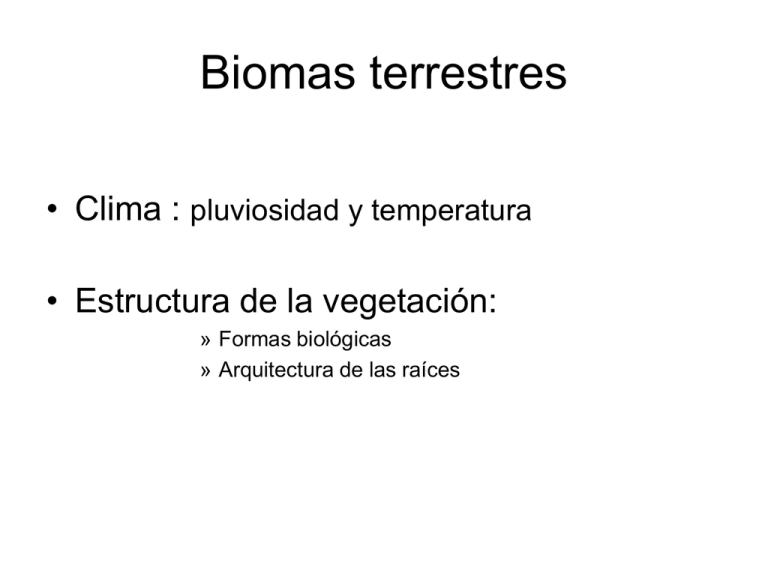 Biomas terrestres

• Clima : pluviosidad y temperatura

• Estructura de la vegetación:
» Formas biológicas
» Arquitectura de las raíces